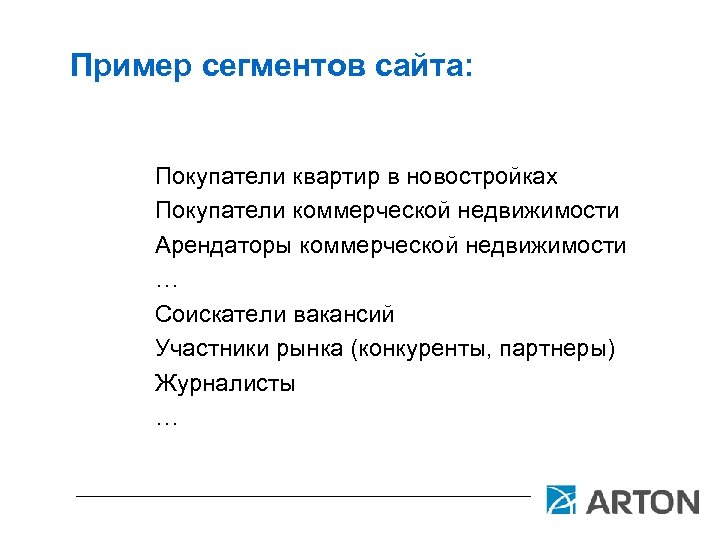 Пример сегментов сайта:

Покупатели квартир в новостройках
Покупатели коммерческой недвижимости
Арендаторы коммерческой недвижимости
…
Соискатели вакансий
Участники рынка (конкуренты, партнеры)
Журналисты
…

ARTON